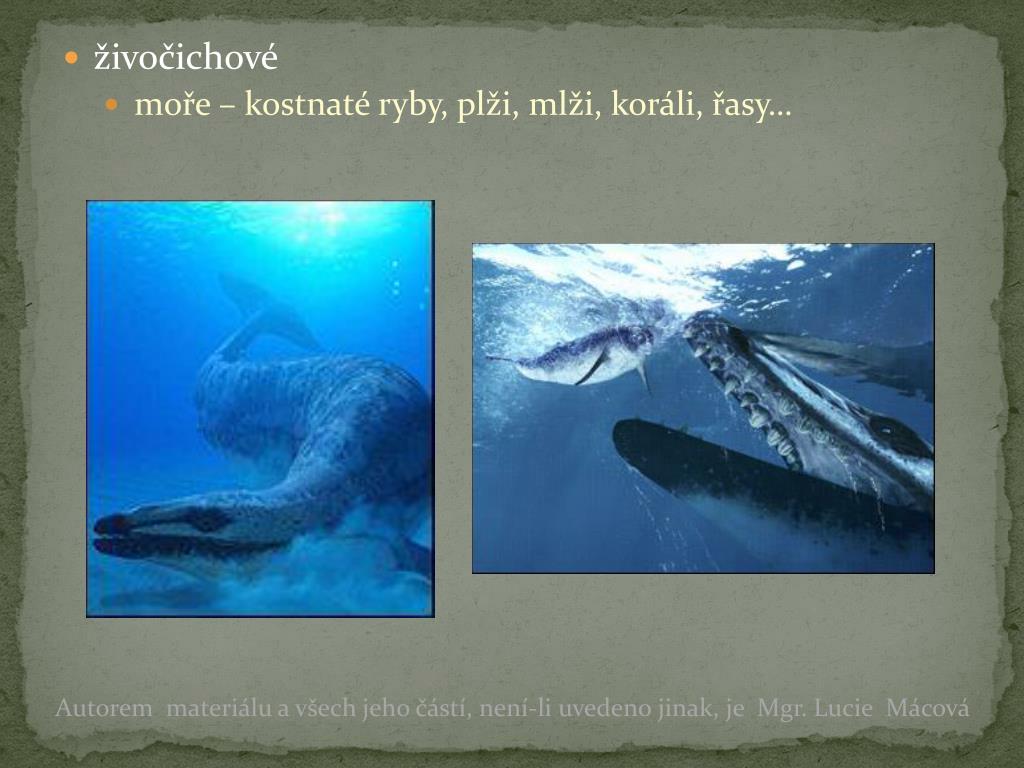 živočichové

moře – kostnaté ryby, plži, mlži, koráli, řasy…

Autorem materiálu a všech jeho částí, není-li uvedeno jinak, je Mgr. Lucie Mácová